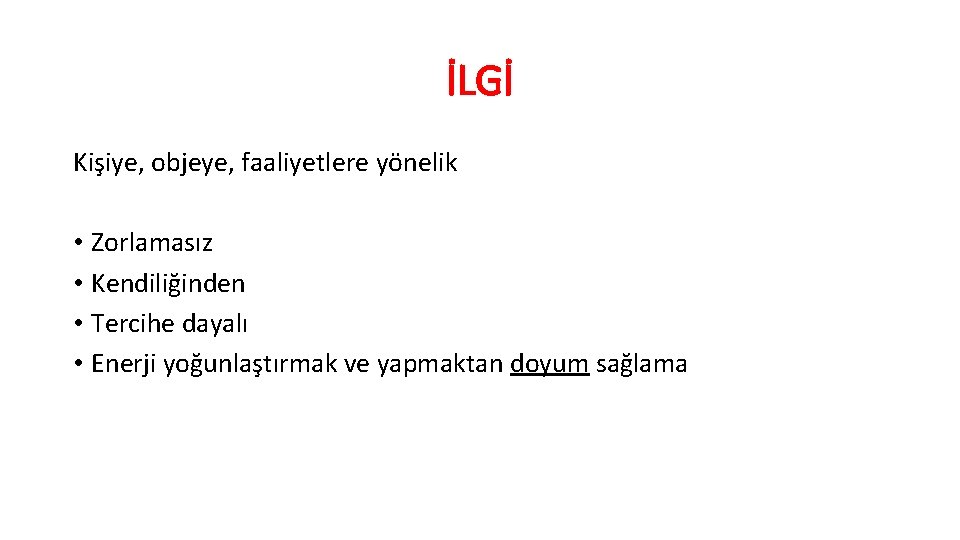 İLGİ

Kişiye, objeye, faaliyetlere yönelik

• Zorlamasız
• Kendiliğinden
• Tercihe dayalı
• Enerji yoğunlaştırmak ve yapmaktan doyum sağlama